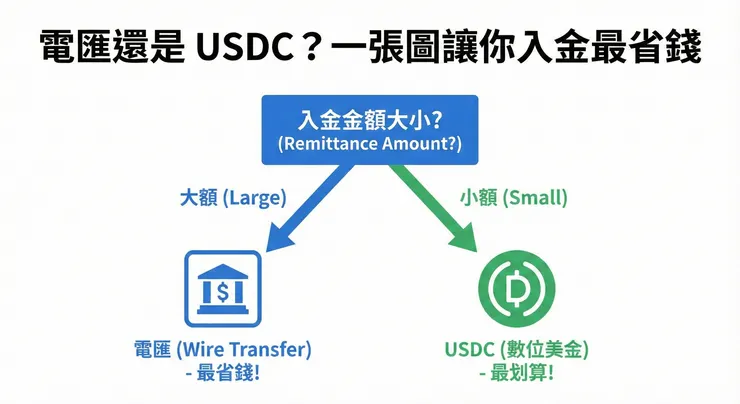 電匯還是 USDC？一張圖讓你入金最省錢

入金金額大小?
(Remittance Amount?)

大額 (Large)

小額 (Small)

$

電匯 (Wire Transfer)
- 最省錢!

USDC (數位美金)
- 最划算!